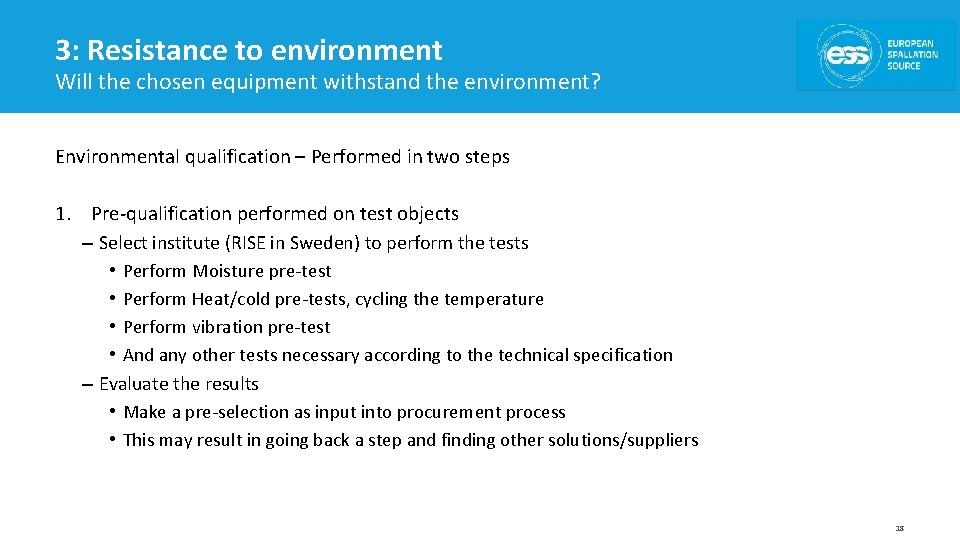 3: Resistance to environment
Will the chosen equipment withstand the environment?

ess EUROPEAN SPALLATION SOURCE

Environmental qualification – Performed in two steps

1. Pre-qualification performed on test objects
– Select institute (RISE in Sweden) to perform the tests
• Perform Moisture pre-test
• Perform Heat/cold pre-tests, cycling the temperature
• Perform vibration pre-test
• And any other tests necessary according to the technical specification
– Evaluate the results
• Make a pre-selection as input into procurement process
• This may result in going back a step and finding other solutions/suppliers

18